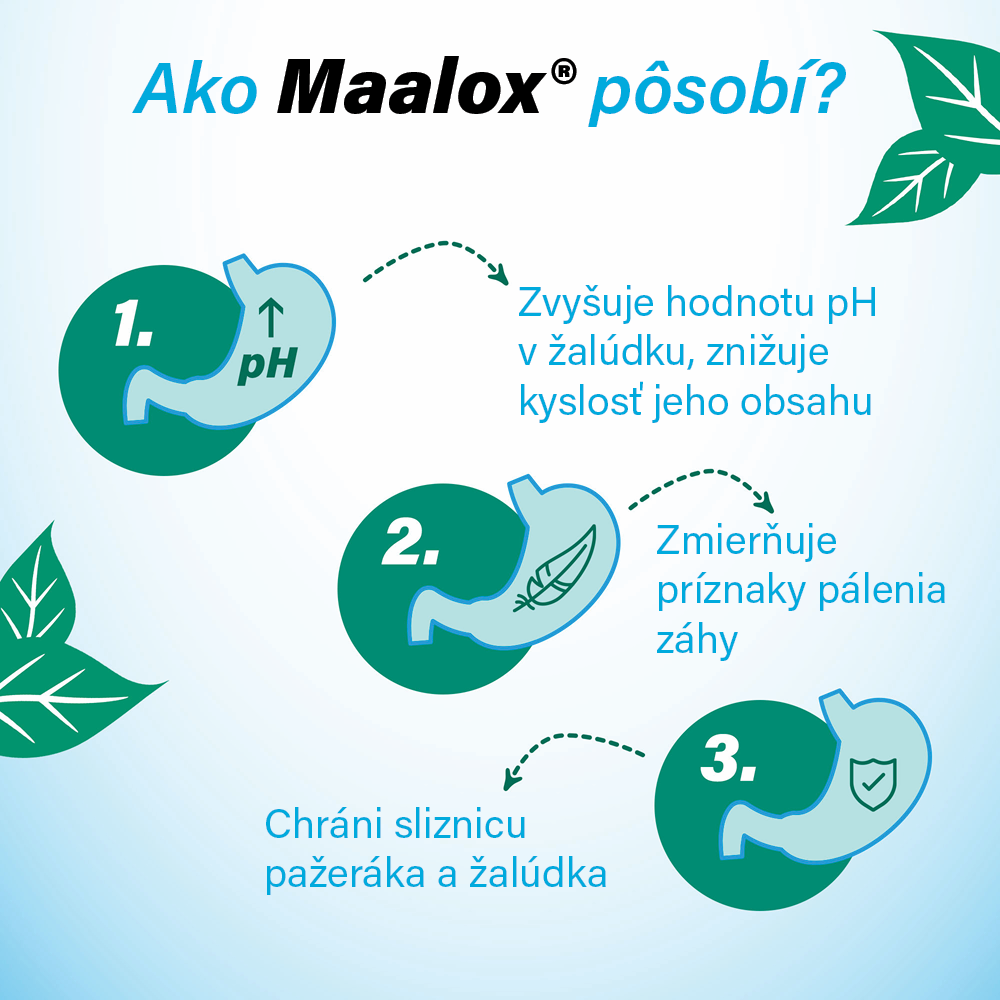 Ako Maalox® pôsobí?

1.

↑
pH

Zvyšuje hodnotu pH v žalúdku, znižuje kyslosť jeho obsahu

2.

Zmierňuje príznaky pálenia záhy

3.

Chráni sliznicu pažeráka a žalúdka